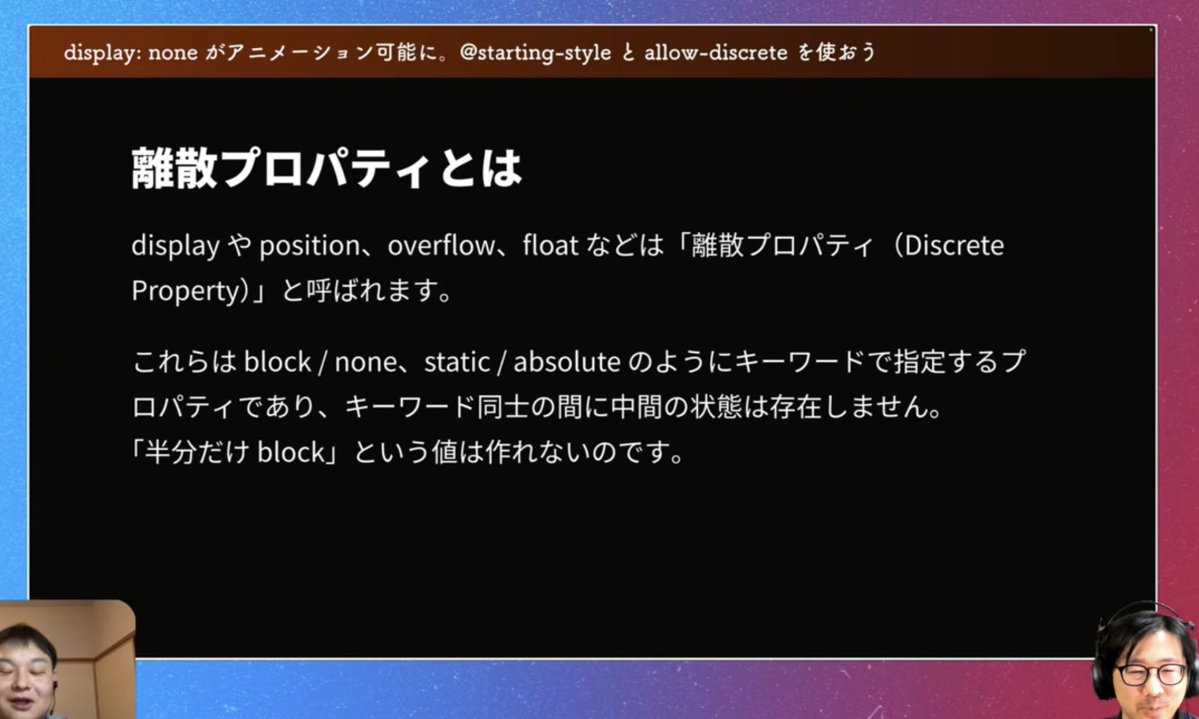 display: none がアニメーション可能に。@starting-style と allow-discrete を使おう

離散プロパティとは

display や position、overflow、float などは「離散プロパティ（Discrete Property）」と呼ばれます。

これらは block / none、static / absolute のようにキーワードで指定するプロパティであり、キーワード同士の間に中間の状態は存在しません。
「半分だけ block」という値は作れないのです。